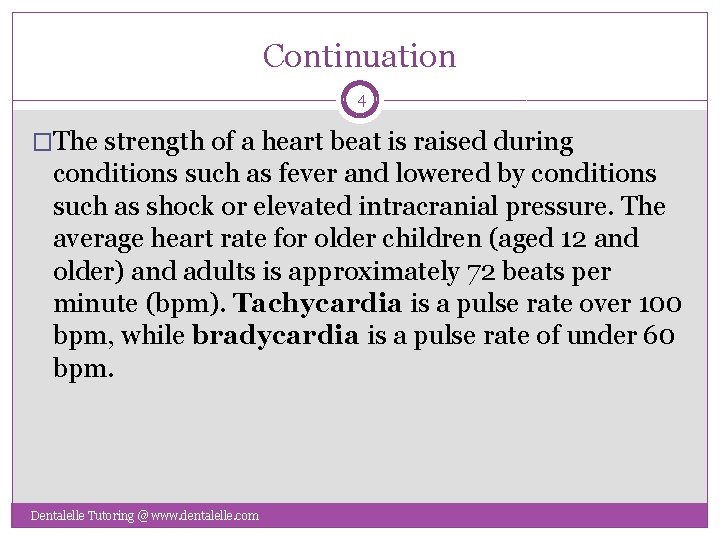 Continuation

4

□The strength of a heart beat is raised during conditions such as fever and lowered by conditions such as shock or elevated intracranial pressure. The average heart rate for older children (aged 12 and older) and adults is approximately 72 beats per minute (bpm). Tachycardia is a pulse rate over 100 bpm, while bradycardia is a pulse rate of under 60 bpm.

Dentalelle Tutoring @ www.dentalelle.com